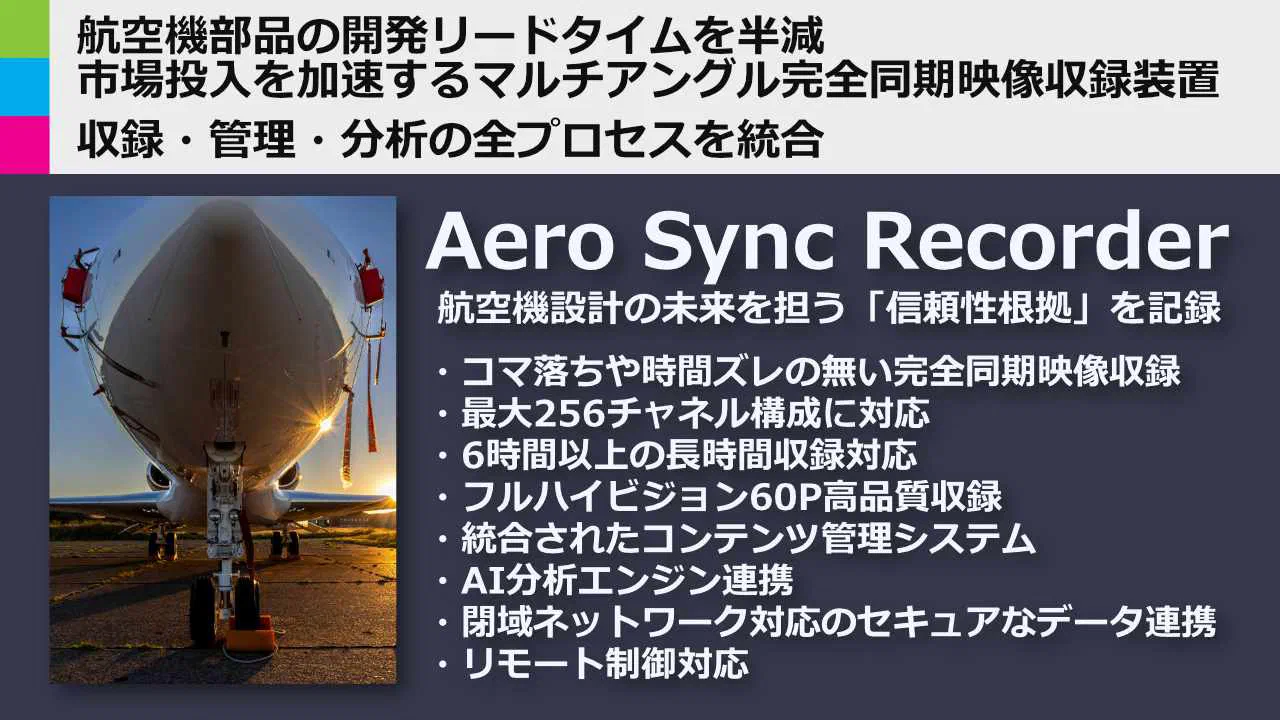 航空機部品の開発リードタイムを半減
市場投入を加速するマルチアングル完全同期映像収録装置
収録・管理・分析の全プロセスを統合

Aero Sync Recorder
航空機設計の未来を担う「信頼性根拠」を記録

・コマ落ちや時間ズレの無い完全同期映像収録
・最大256チャネル構成に対応
・6時間以上の長時間収録対応
・フルハイビジョン60P高品質収録
・統合されたコンテンツ管理システム
・AI分析エンジン連携
・閉域ネットワーク対応のセキュアなデータ連携
・リモート制御対応